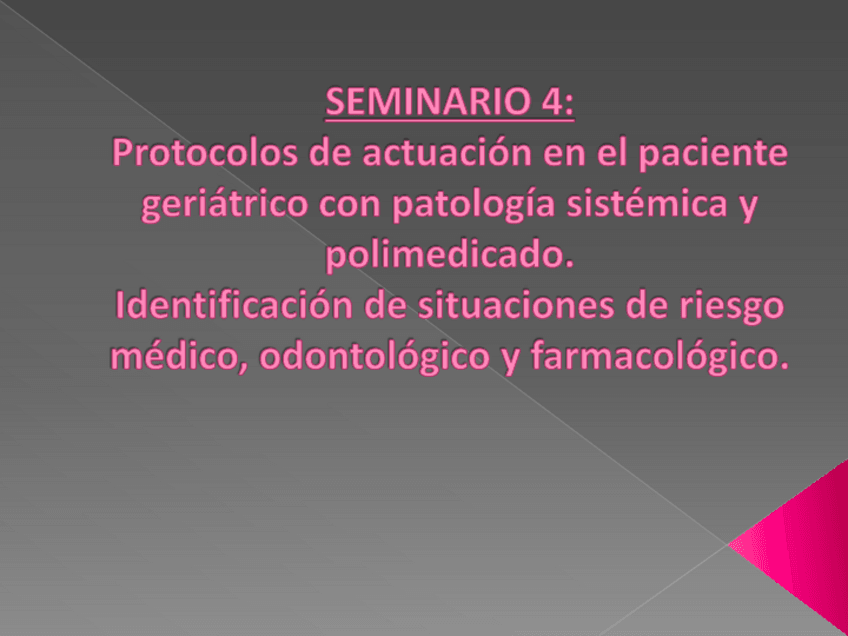 SEMINARIO 4:
Protocolos de actuación en el paciente geriátrico con patología sistémica y polimedicado.
Identificación de situaciones de riesgo médico, odontológico y farmacológico.